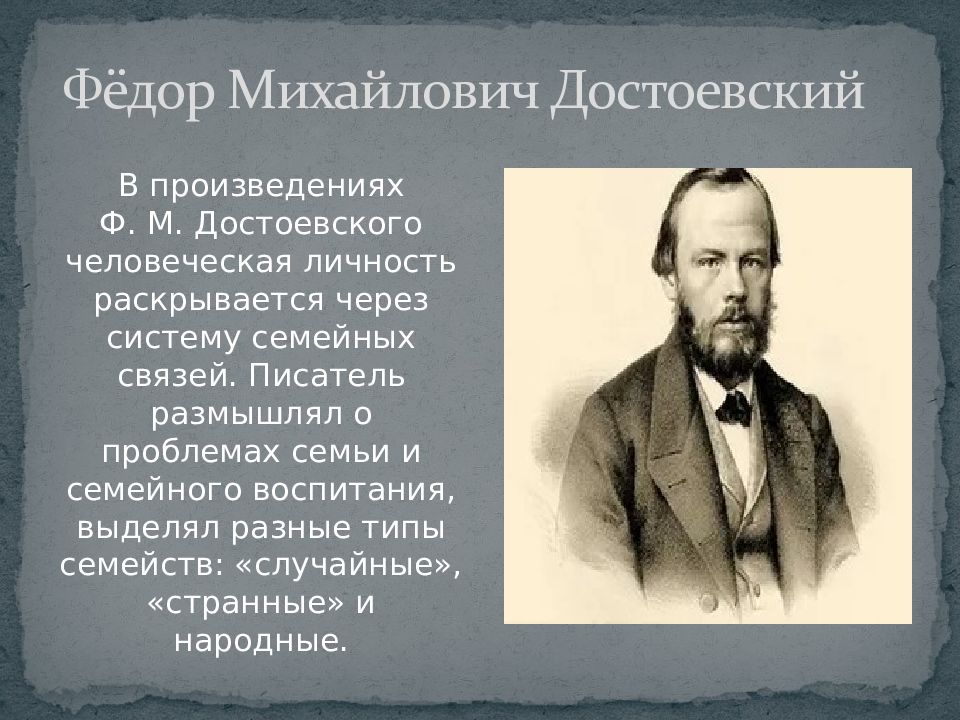 Фёдор Михайлович Достоевский

В произведениях Ф. М. Достоевского человеческая личность раскрывается через систему семейных связей. Писатель размышлял о проблемах семьи и семейного воспитания, выделял разные типы семейств: «случайные», «странные» и народные.